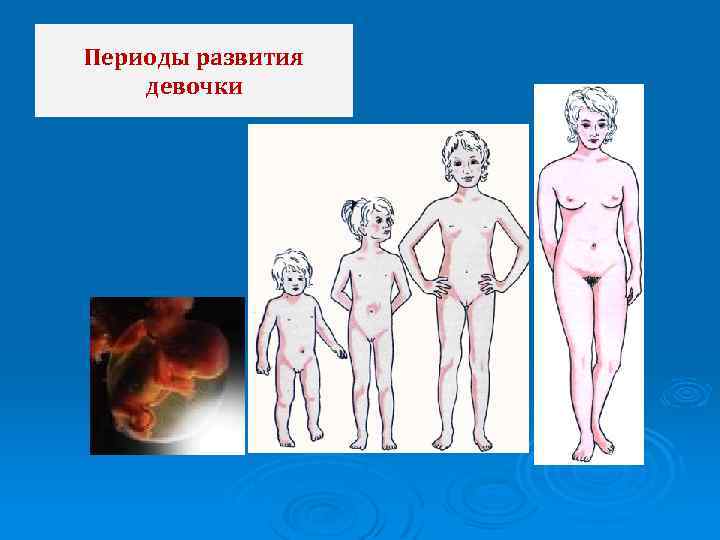 Периоды развития девочки